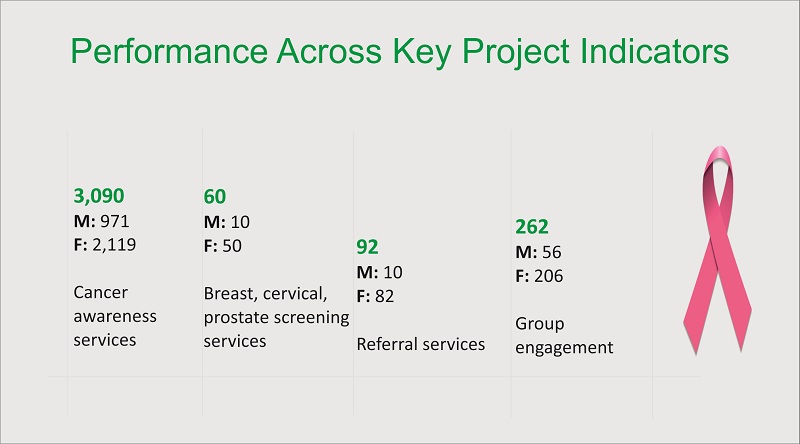 Performance Across Key Project Indicators

3,090
M: 971
F: 2,119

Cancer awareness services

60
M: 10
F: 50

Breast, cervical, prostate screening services

92
M: 10
F: 82

Referral services

262
M: 56
F: 206

Group engagement